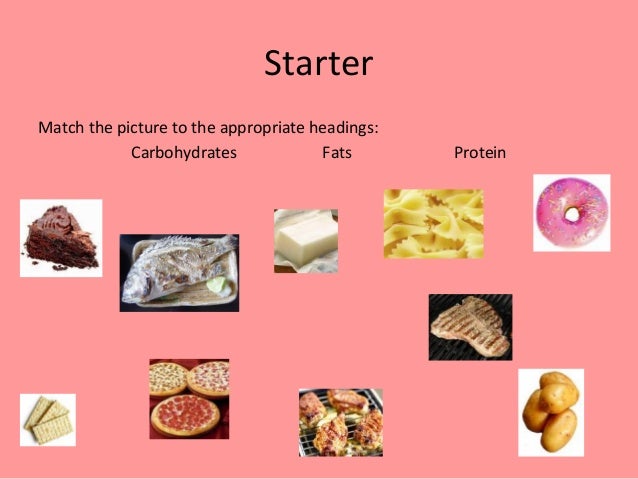 Starter

Match the picture to the appropriate headings:

Carbohydrates Fats Protein